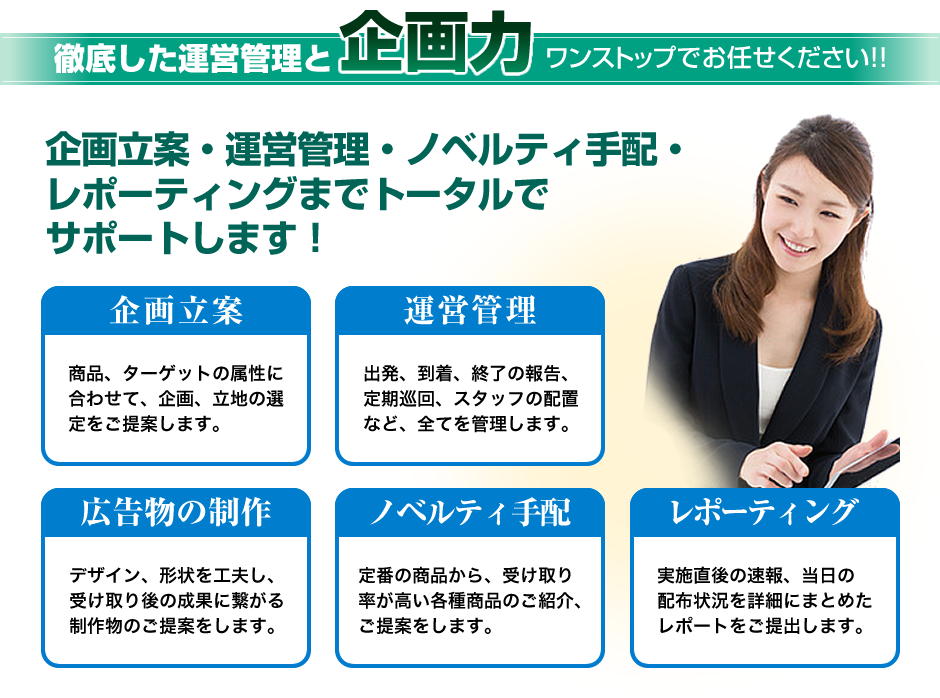 徹底した運営管理と企画力 ワンストップでお任せください!!

企画立案・運営管理・ノベルティ手配・レポーティングまでトータルでサポートします！

企画立案

商品、ターゲットの属性に合わせて、企画、立地の選定をご提案します。

運営管理

出発、到着、終了の報告、定期巡回、スタッフの配置など、全てを管理します。

広告物の制作

デザイン、形状を工夫し、受け取り後の成果に繋がる制作物のご提案をします。

ノベルティ手配

定番の商品から、受け取り率が高い各種商品のご紹介、ご提案をします。

レポーティング

実施直後の速報、当日の配布状況を詳細にまとめたレポートをご提出します。